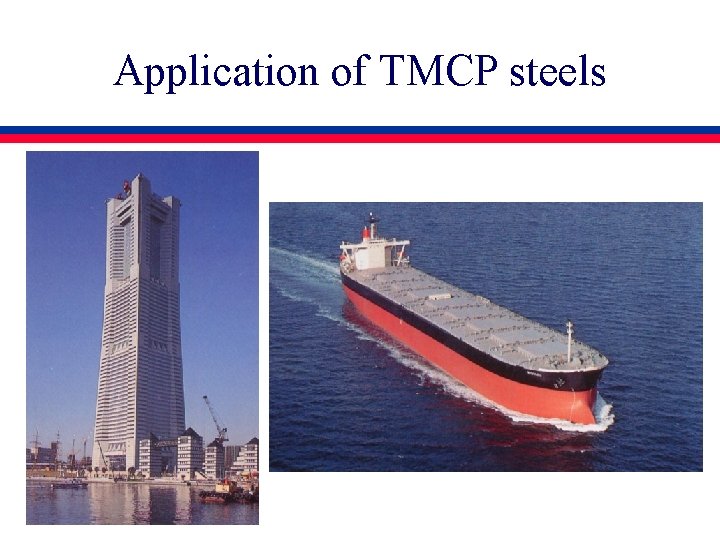 Application of TMCP steels